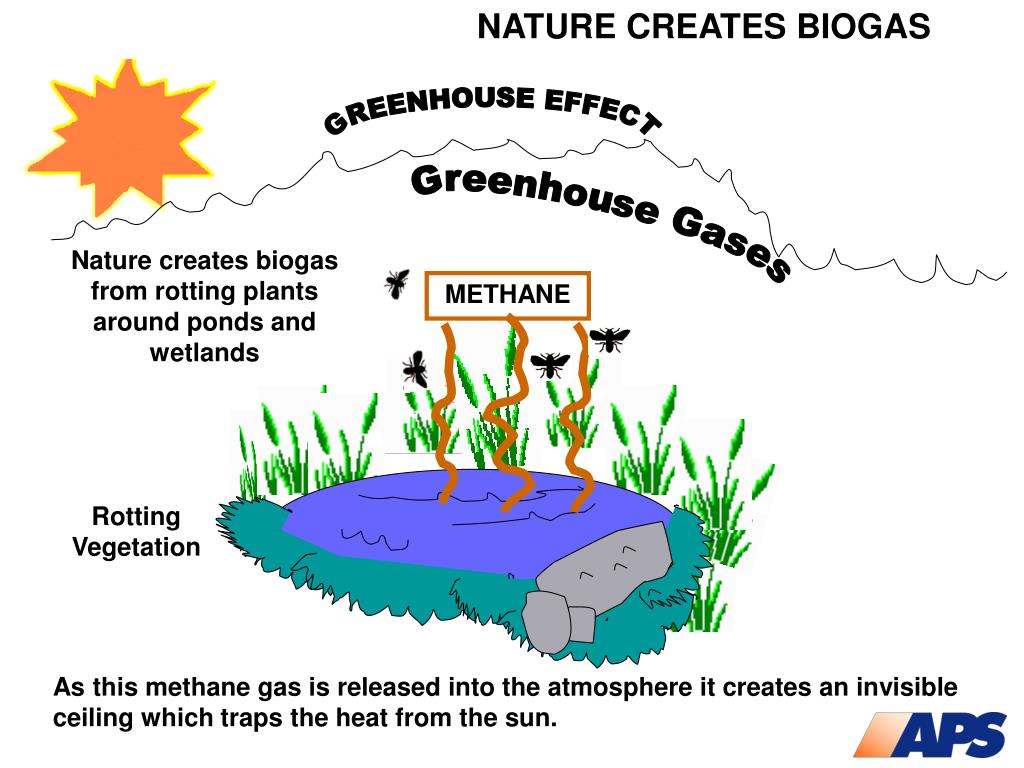 NATURE CREATES BIOGAS

GREENHOUSE EFFECT

Greenhouse Gases

Nature creates biogas from rotting plants around ponds and wetlands

METHANE

Rotting Vegetation

As this methane gas is released into the atmosphere it creates an invisible ceiling which traps the heat from the sun.

APS